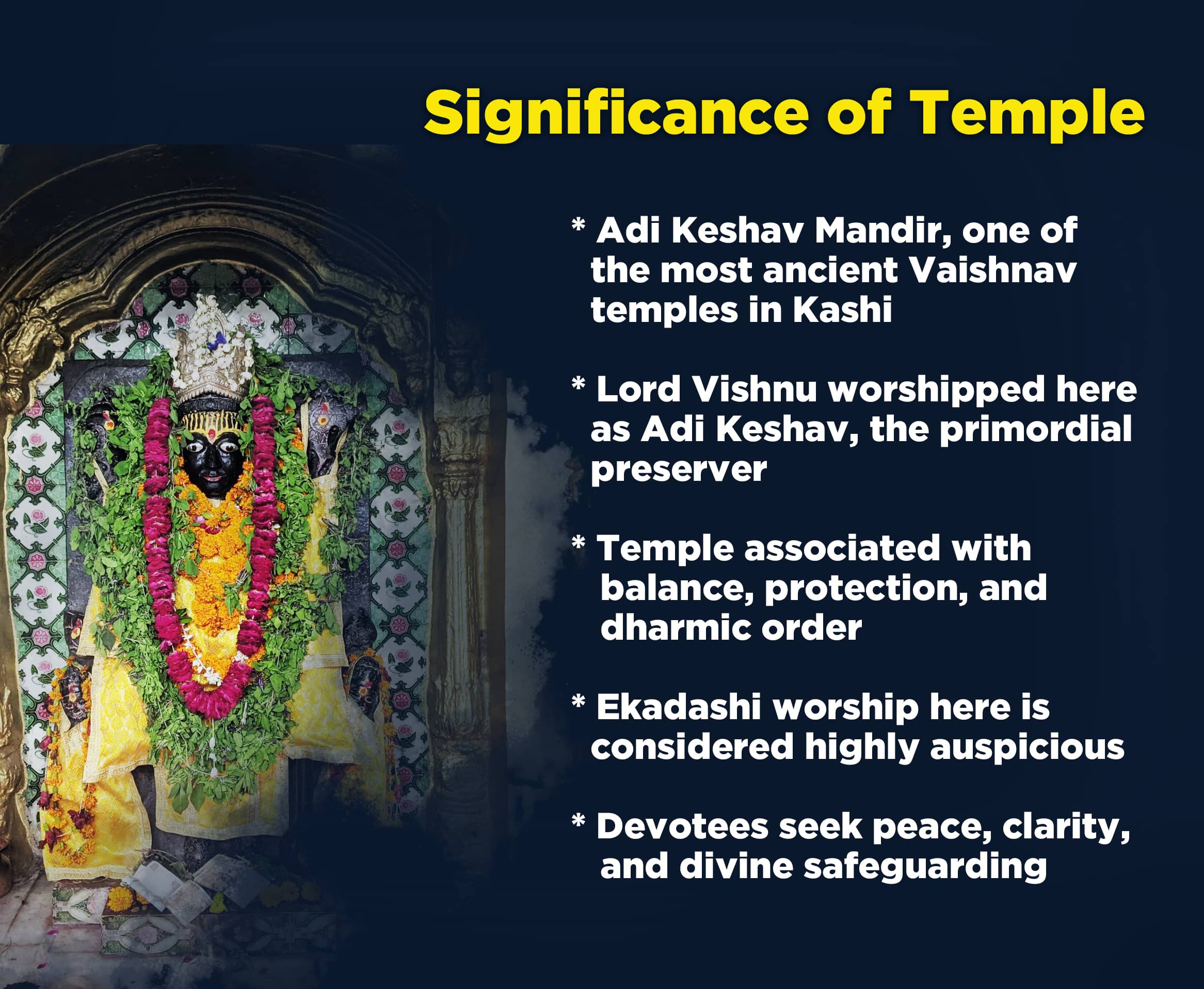 Significance of Temple

* Adi Keshav Mandir, one of the most ancient Vaishnav temples in Kashi

* Lord Vishnu worshipped here as Adi Keshav, the primordial preserver

* Temple associated with balance, protection, and dharmic order

* Ekadashi worship here is considered highly auspicious

* Devotees seek peace, clarity, and divine safeguarding